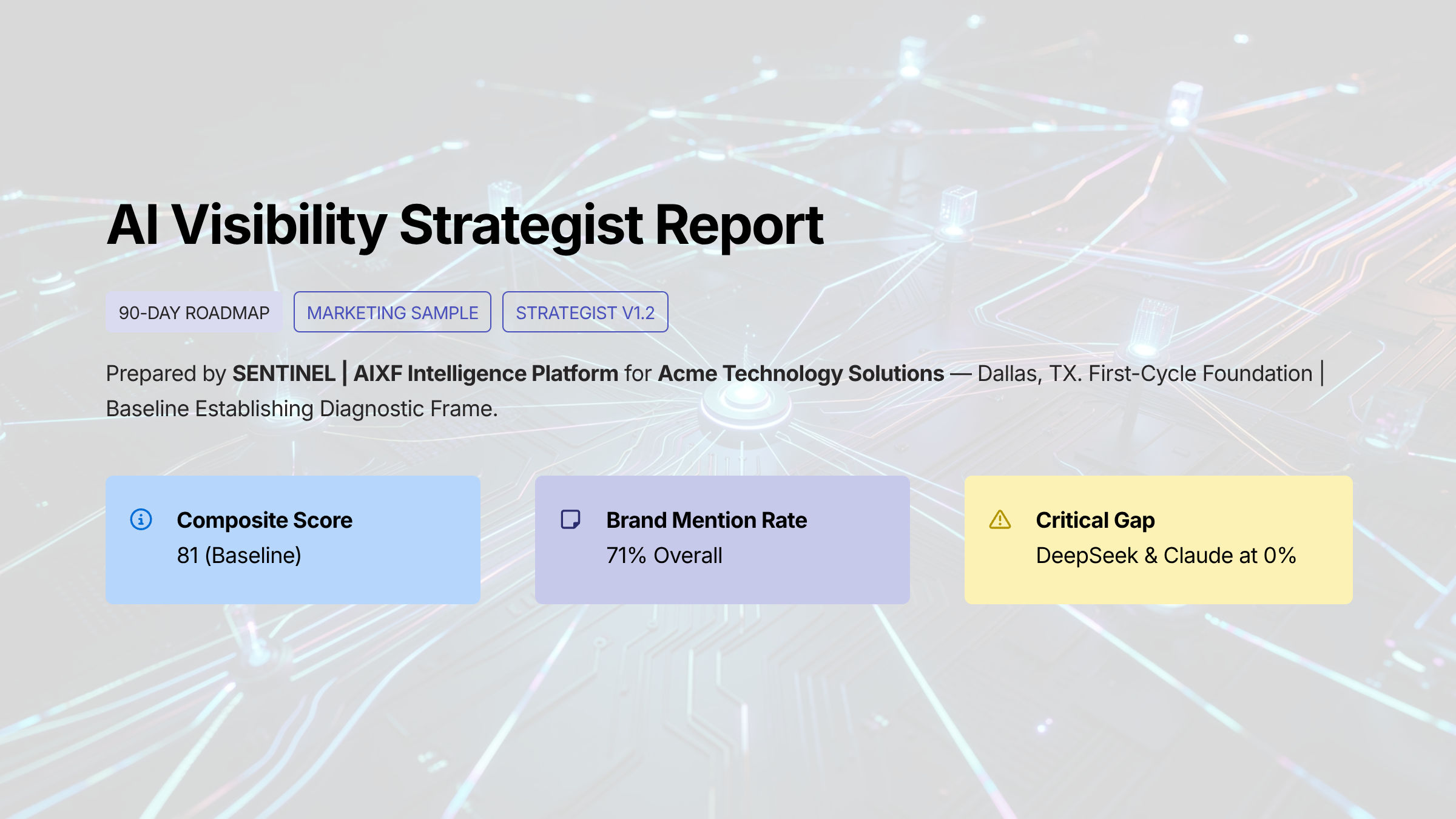 AI Visibility Strategist Report

90-DAY ROADMAP MARKETING SAMPLE STRATEGIST V1.2

Prepared by SENTINEL | AIXF Intelligence Platform for Acme Technology Solutions — Dallas, TX. First-Cycle Foundation | Baseline Establishing Diagnostic Frame.

Composite Score
81 (Baseline)

Brand Mention Rate
71% Overall

Critical Gap
DeepSeek & Claude at 0%